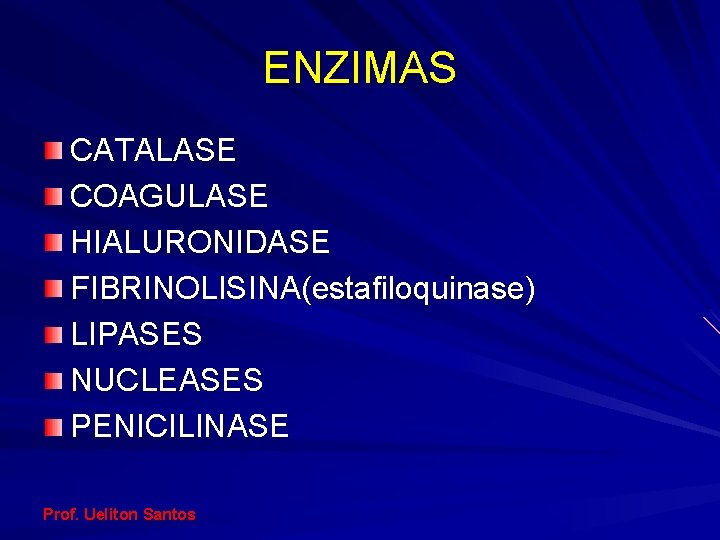 ENZIMAS

CATALASE
COAGULASE
HIALURONIDASE
FIBRINOLISINA(estafiloquinase)
LIPASES
NUCLEASES
PENICILINASE

Prof. Ueliton Santos